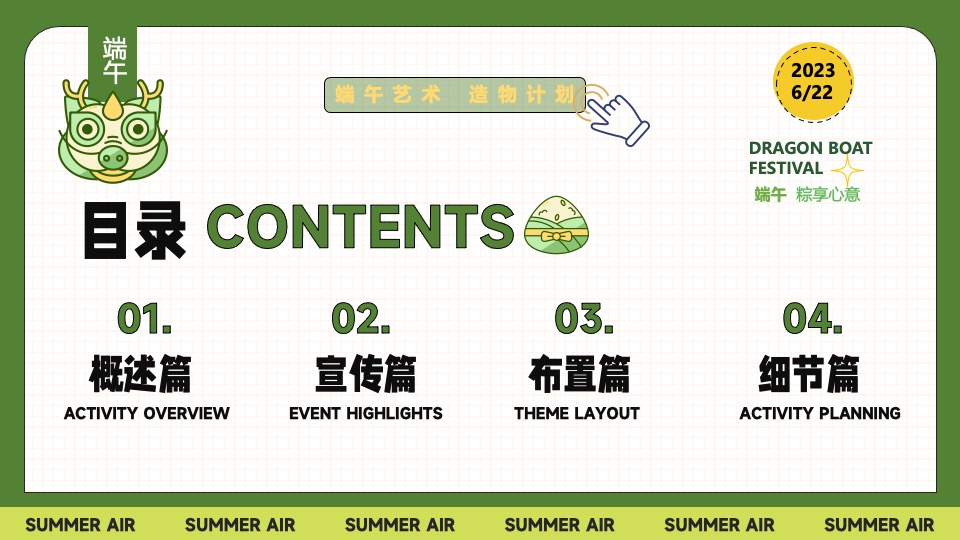 端午

端午艺术 造物计划

2023
6/22

DRAGON BOAT FESTIVAL

端午 粽享心意

目录 CONTENTS

01.
概述篇
ACTIVITY OVERVIEW

02.
宣传篇
EVENT HIGHLIGHTS

03.
布置篇
THEME LAYOUT

04.
细节篇
ACTIVITY PLANNING

SUMMER AIR SUMMER AIR SUMMER AIR SUMMER AIR SUMMER AIR SUMMER AIR